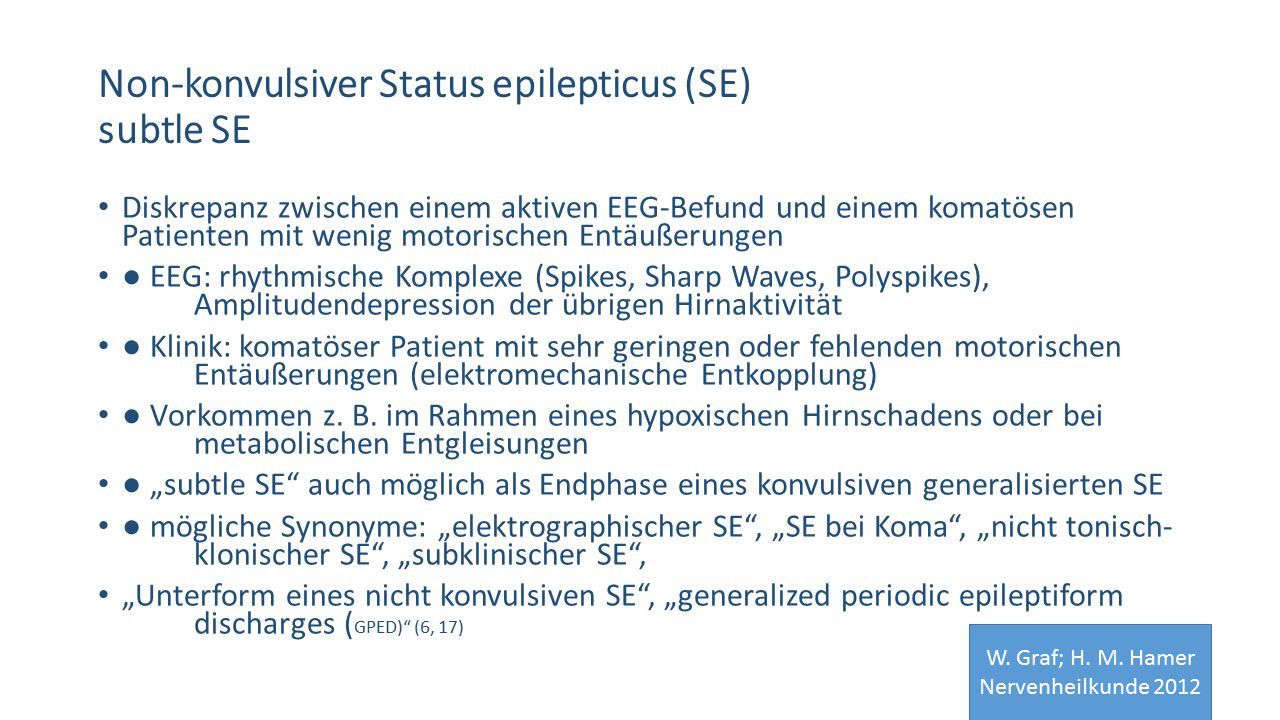 Non-konvulsiver Status epilepticus (SE)
subtle SE

• Diskrepanz zwischen einem aktiven EEG-Befund und einem komatösen Patienten mit wenig motorischen Entäußerungen

• ● EEG: rhythmische Komplexe (Spikes, Sharp Waves, Polyspikes), Amplitudendepression der übrigen Hirnaktivität

• ● Klinik: komatöser Patient mit sehr geringen oder fehlenden motorischen Entäußerungen (elektromechanische Entkopplung)

• ● Vorkommen z. B. im Rahmen eines hypoxischen Hirnschadens oder bei metabolischen Entgleisungen

• ● „subtle SE“ auch möglich als Endphase eines konvulsiven generalisierten SE

• ● mögliche Synonyme: „elektrographischer SE“, „SE bei Koma“, „nicht tonisch-klonischer SE“, „subklinischer SE“,

• „Unterform eines nicht konvulsiven SE“, „generalized periodic epileptiform discharges (GPED)“ (6, 17)

W. Graf; H. M. Hamer
Nervenheilkunde 2012